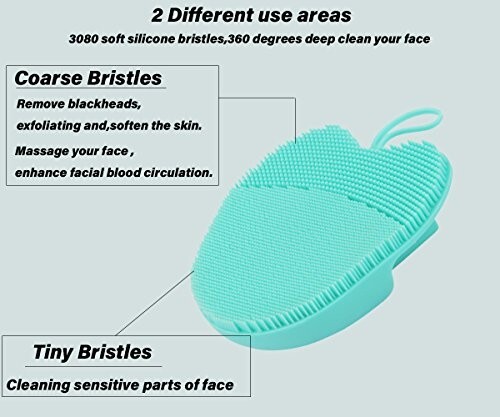 2 Different use areas
3080 soft silicone bristles,360 degrees deep clean your face

Coarse Bristles
Remove blackheads,
exfoliating and,soften the skin.
Massage your face ,
enhance facial blood circulation.

Tiny Bristles
Cleaning sensitive parts of face